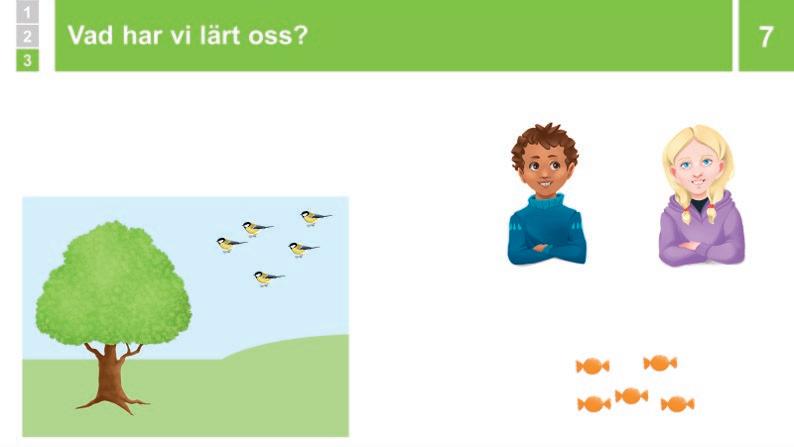 1
2
3
Vad har vi lärt oss?
7